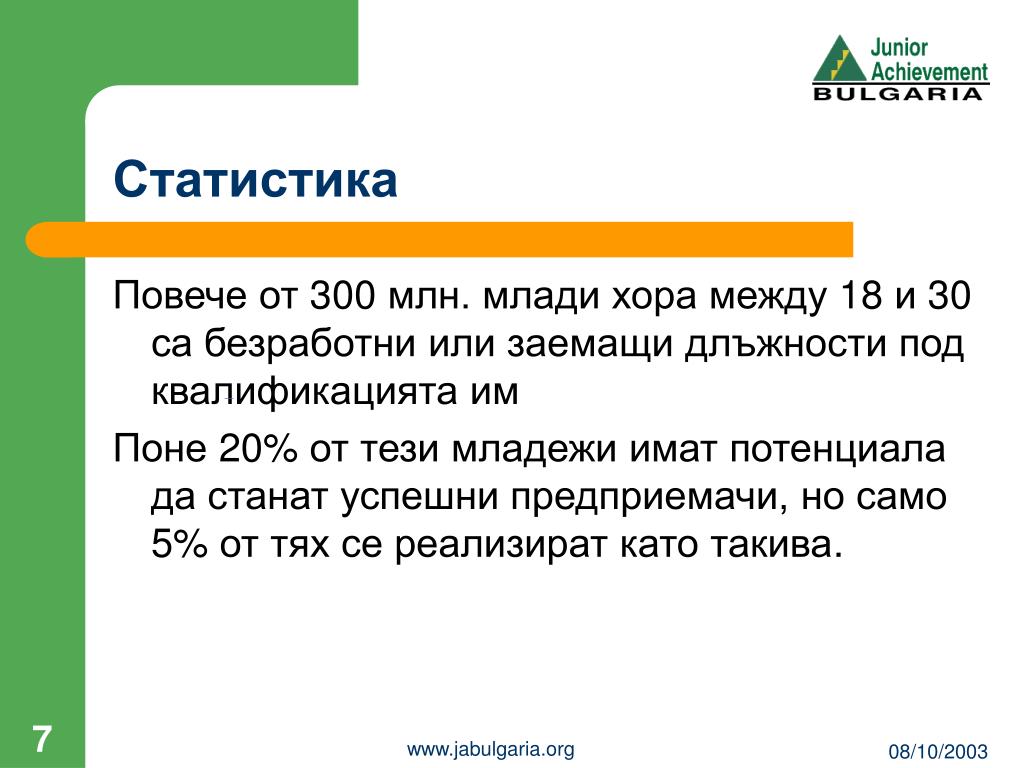 Junior Achievement
BULGARIA

Статистика

Повече от 300 млн. млади хора между 18 и 30 са безработни или заемащи длъжности под квалификацията им

Поне 20% от тези младежи имат потенциала да станат успешни предприемачи, но само 5% от тях се реализират като такива.

7

www.jabulgaria.org

08/10/2003